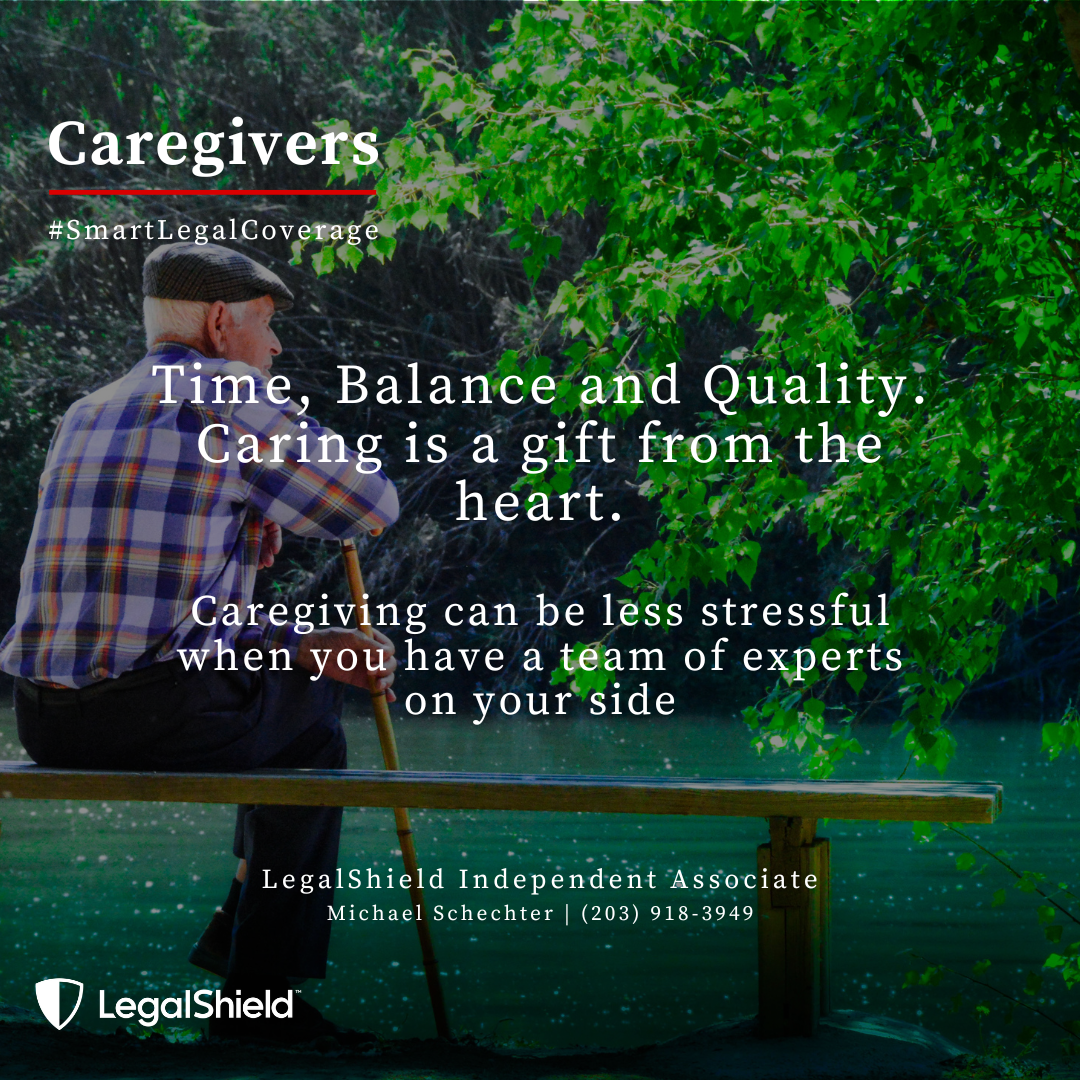 Caregivers

#SmartLegalCoverage

Time, Balance and Quality. Caring is a gift from the heart.

Caregiving can be less stressful when you have a team of experts on your side

LegalShield Independent Associate
Michael Schechter | (203) 918-3949

LegalShield™